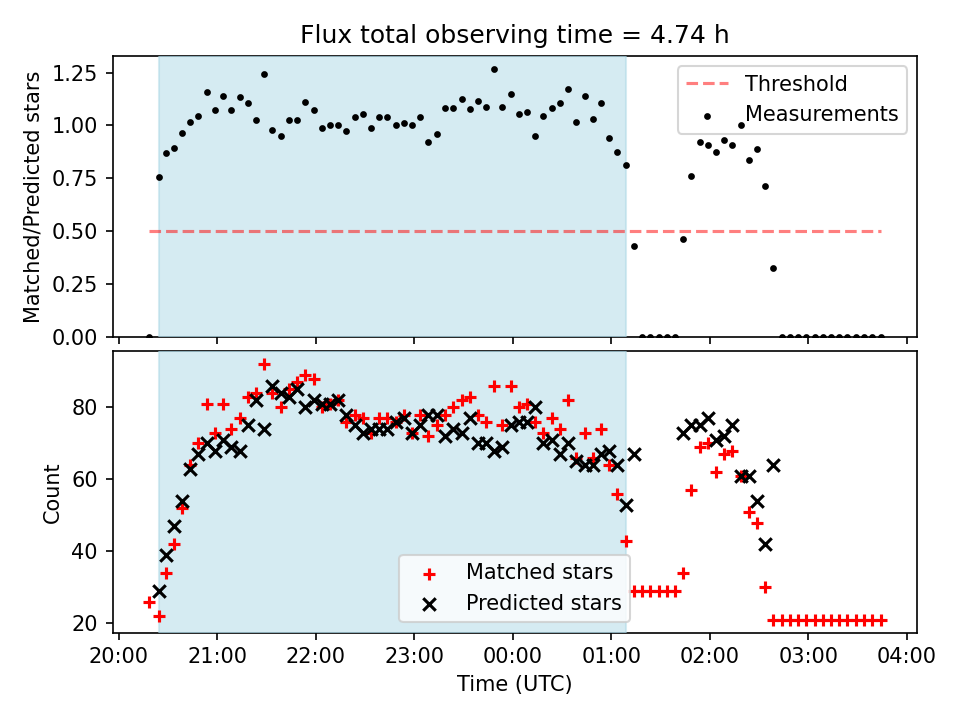 Flux total observing time = 4.74 h

Matched/Predicted stars

1.25
1.00
0.75
0.50
0.25
0.00

Threshold
Measurements

Count

80
60
40
20

Matched stars
Predicted stars

20:00 21:00 22:00 23:00 00:00 01:00 02:00 03:00 04:00

Time (UTC)